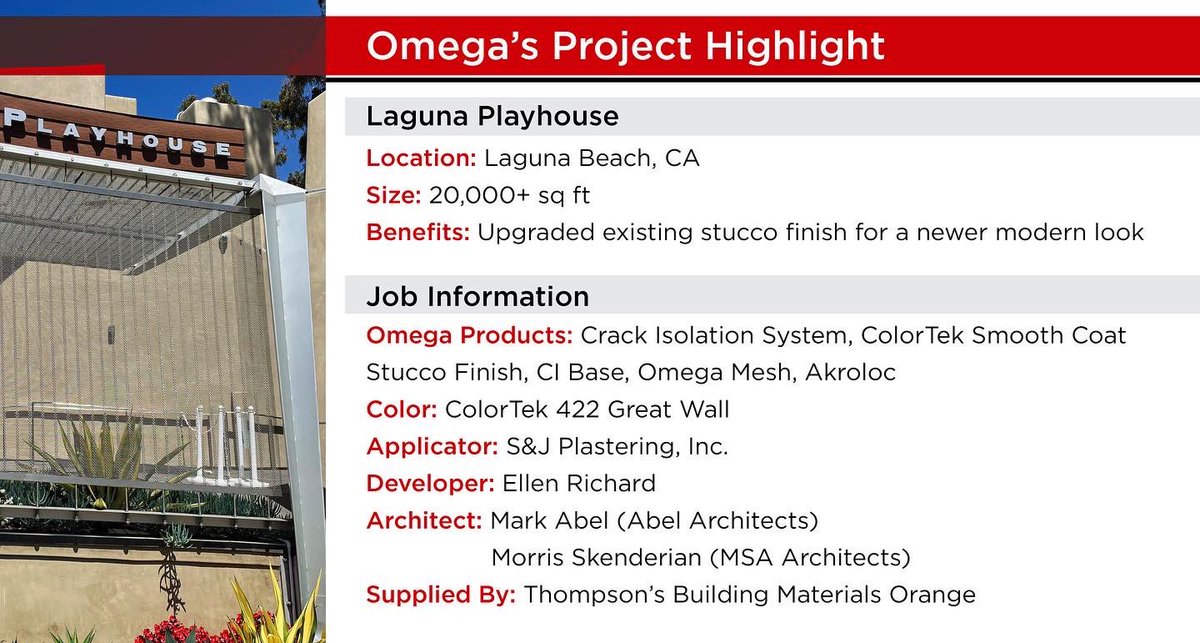 PLAYHOUSE

Omega's Project Highlight

Laguna Playhouse

Location: Laguna Beach, CA

Size: 20,000+ sq ft

Benefits: Upgraded existing stucco finish for a newer modern look

Job Information

Omega Products: Crack Isolation System, ColorTek Smooth Coat Stucco Finish, CI Base, Omega Mesh, Akroloc

Color: ColorTek 422 Great Wall

Applicator: S&J Plastering, Inc.

Developer: Ellen Richard

Architect: Mark Abel (Abel Architects)
Morris Skenderian (MSA Architects)

Supplied By: Thompson's Building Materials Orange